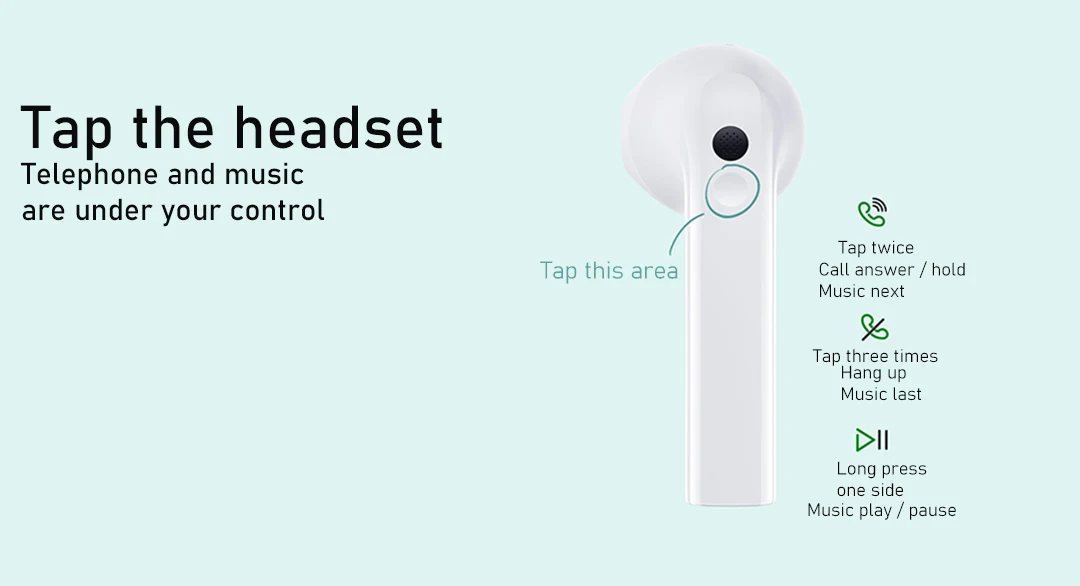 Tap the headset

Telephone and music are under your control

Tap this area

Tap twice
Call answer / hold
Music next

Tap three times
Hang up
Music last

Long press one side
Music play / pause